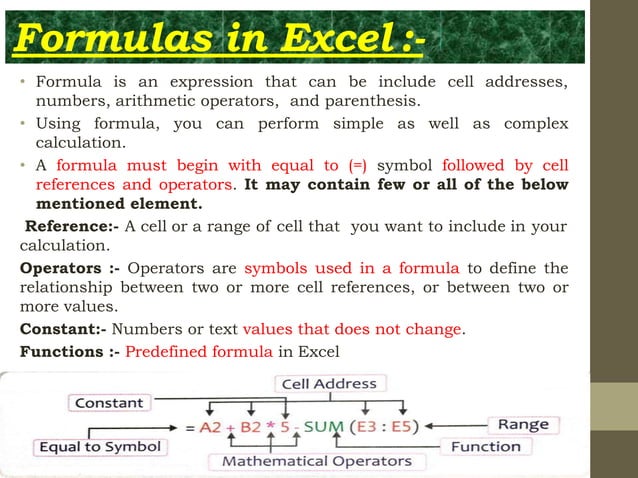 Formulas in Excel :-

• Formula is an expression that can be include cell addresses, numbers, arithmetic operators, and parenthesis.

• Using formula, you can perform simple as well as complex calculation.

• A formula must begin with equal to (=) symbol followed by cell references and operators. It may contain few or all of the below mentioned element.

Reference:- A cell or a range of cell that you want to include in your calculation.

Operators :- Operators are symbols used in a formula to define the relationship between two or more cell references, or between two or more values.

Constant:- Numbers or text values that does not change.

Functions :- Predefined formula in Excel

Cell Address

Constant

= A2 + B2 * 5 - SUM (E3 : E5)

Range

Equal to Symbol

Function

Mathematical Operators